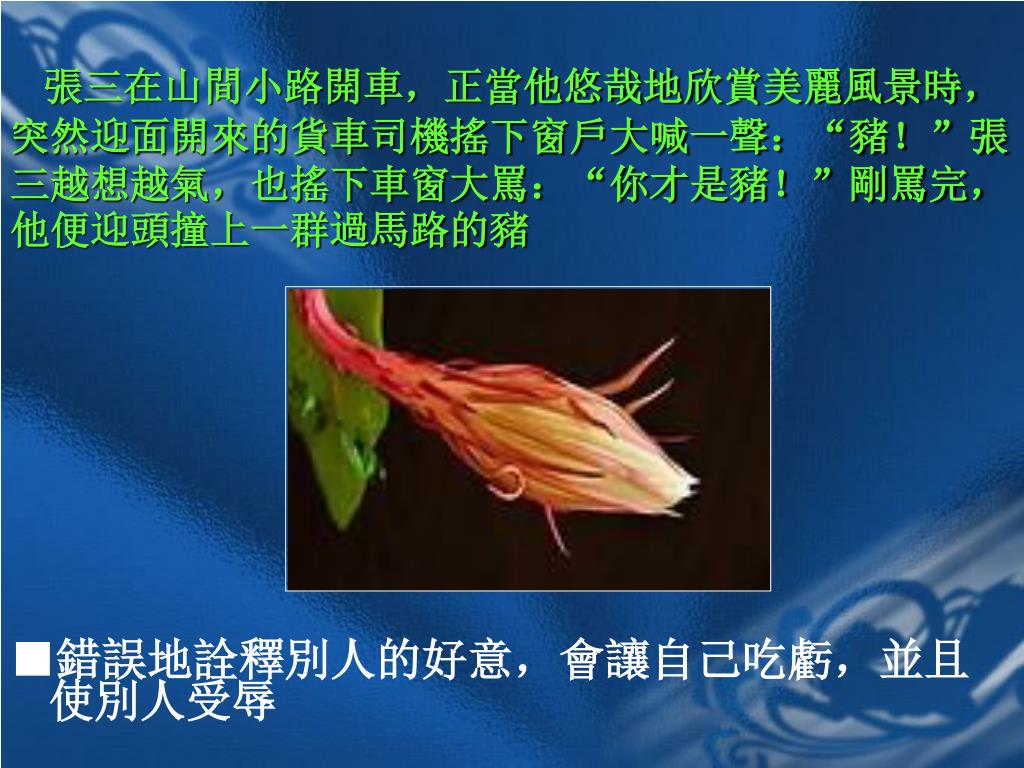 張三在山間小路開車，正當他悠哉地欣賞美麗風景時，突然迎面開來的貨車司機搖下窗戶大喊一聲：“豬！”張三越想越氣，也搖下車窗大罵：“你才是豬！”剛罵完，他便迎頭撞上一群過馬路的豬

■錯誤地詮釋別人的好意，會讓自己吃虧，並且使別人受辱